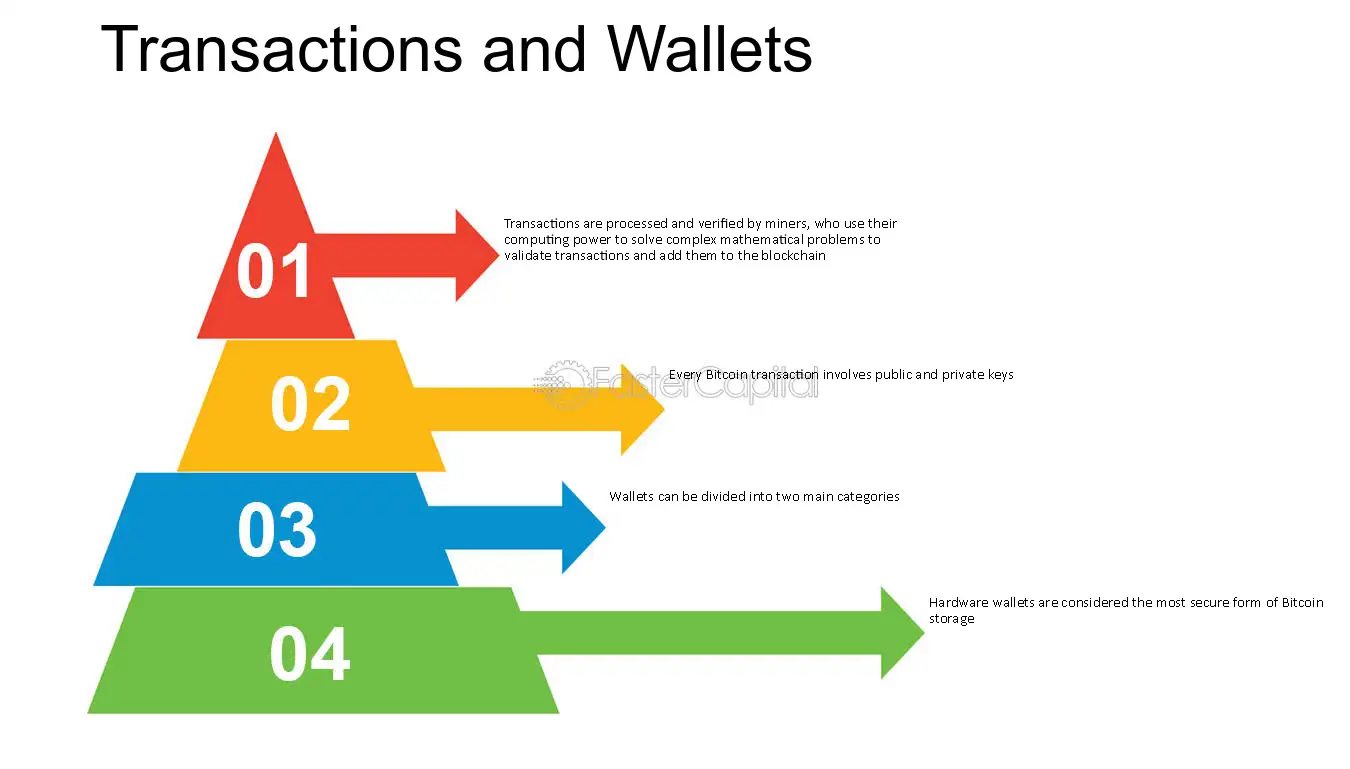 Transactions and Wallets

01

Transactions are processed and verified by miners, who use their computing power to solve complex mathematical problems to validate transactions and add them to the blockchain

02

Every Bitcoin transaction involves public and private keys

03

Wallets can be divided into two main categories

04

Hardware wallets are considered the most secure form of Bitcoin storage

FasterCapital